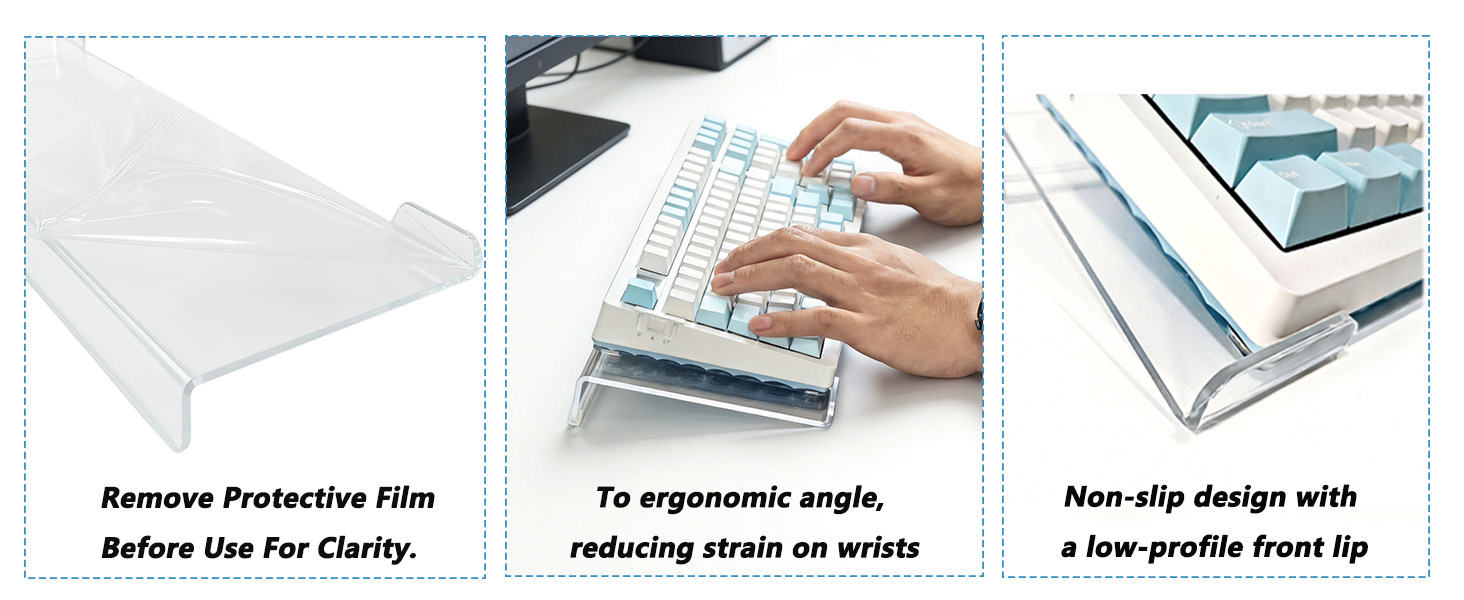 Remove Protective Film Before Use For Clarity.

To ergonomic angle, reducing strain on wrists

Non-slip design with a low-profile front lip